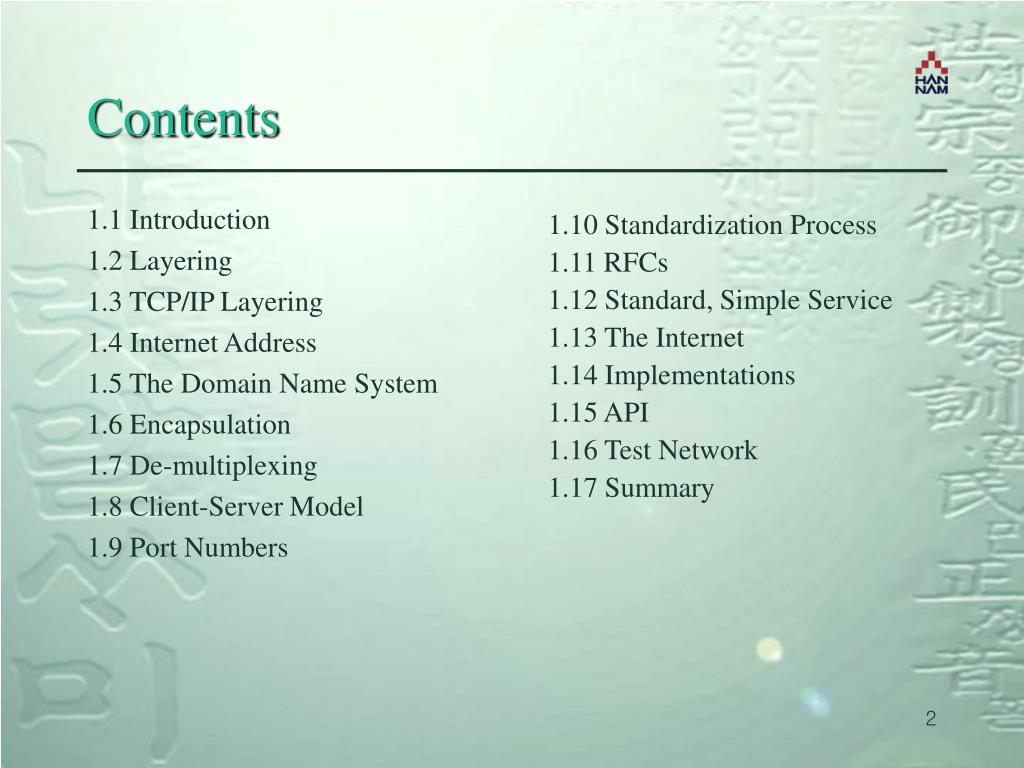 HAN NAM

Contents

1.1 Introduction
1.2 Layering
1.3 TCP/IP Layering
1.4 Internet Address
1.5 The Domain Name System
1.6 Encapsulation
1.7 De-multiplexing
1.8 Client-Server Model
1.9 Port Numbers

1.10 Standardization Process
1.11 RFCs
1.12 Standard, Simple Service
1.13 The Internet
1.14 Implementations
1.15 API
1.16 Test Network
1.17 Summary

2